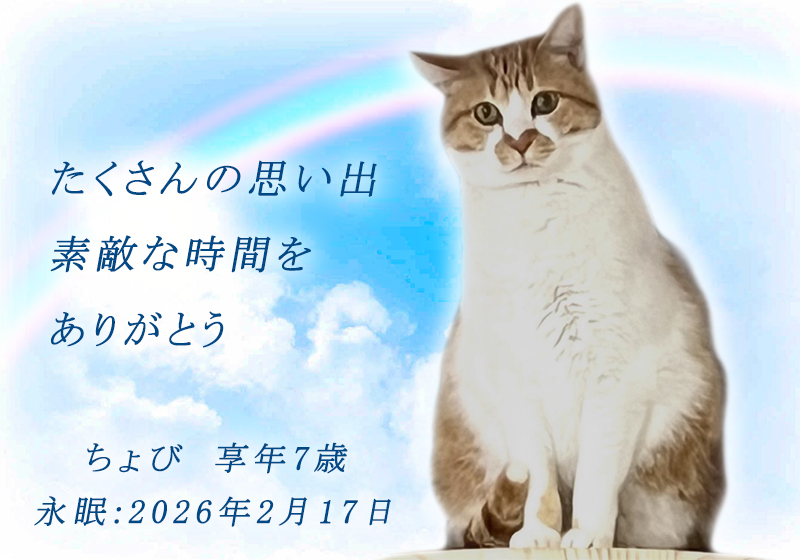 たくさんの思い出
素敵な時間を
ありがとう

ちょび　享年7歳
永眠:2026年2月17日